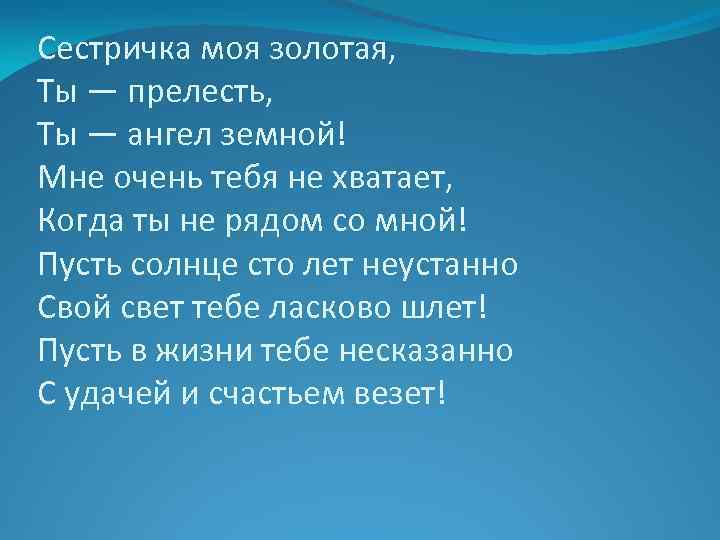 Сестричка моя золотая,
Ты — прелесть,
Ты — ангел земной!
Мне очень тебя не хватает,
Когда ты не рядом со мной!
Пусть солнце сто лет неустанно
Свой свет тебе ласково шлет!
Пусть в жизни тебе несказанно
С удачей и счастьем везет!